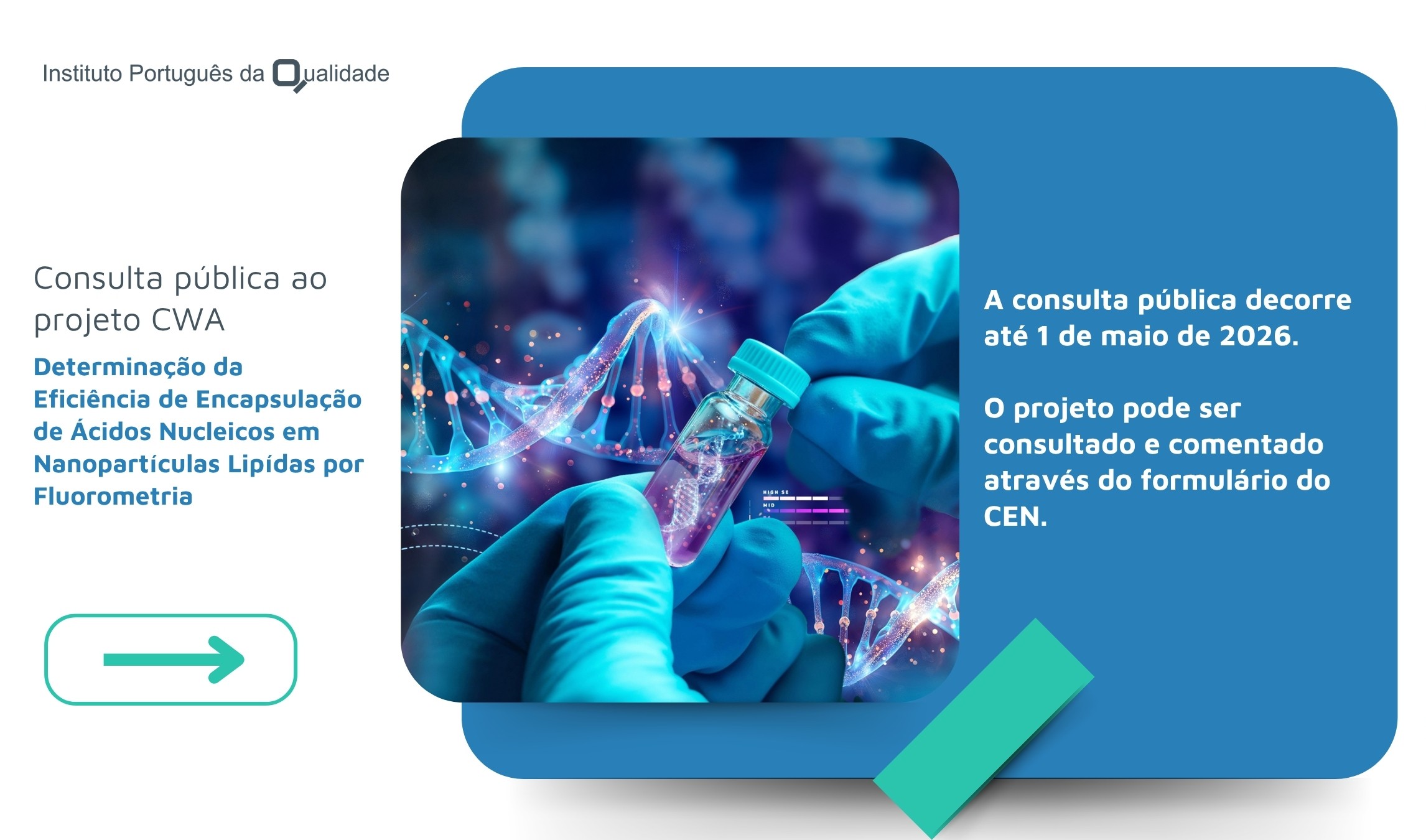 Instituto Português da Qualidade

Consulta pública ao projeto CWA

Determinação da Eficiência de Encapsulação de Ácidos Nucleicos em Nanopartículas Lipídas por Fluorometria

HIGH SE
MID

A consulta pública decorre até 1 de maio de 2026.

O projeto pode ser consultado e comentado através do formulário do CEN.